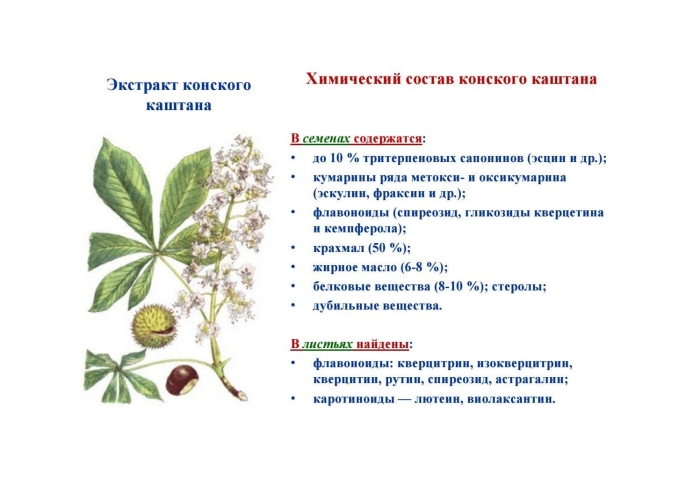 Экстракт конского каштана

Химический состав конского каштана

В семенах содержатся:
• до 10 % тритерпеновых сапонинов (эсцин и др.);
• кумарины ряда метокси- и оксикумарина (эскулин, фраксин и др.);
• флавоноиды (спиреозид, гликозиды кверцетина и кемпферола);
• крахмал (50 %);
• жирное масло (6-8 %);
• белковые вещества (8-10 %); стеролы;
• дубильные вещества.

В листьях найдены:
• флавоноиды: кверцитрин, изокверцитрин, кверцитин, рутин, спиреозид, астрагалин;
• каротиноиды — лютеин, виолаксантин.